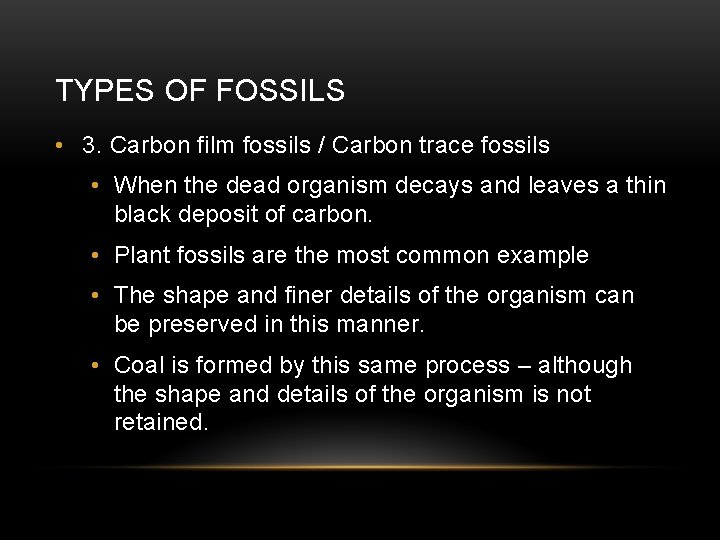 TYPES OF FOSSILS

• 3. Carbon film fossils / Carbon trace fossils

• When the dead organism decays and leaves a thin black deposit of carbon.

• Plant fossils are the most common example

• The shape and finer details of the organism can be preserved in this manner.

• Coal is formed by this same process – although the shape and details of the organism is not retained.